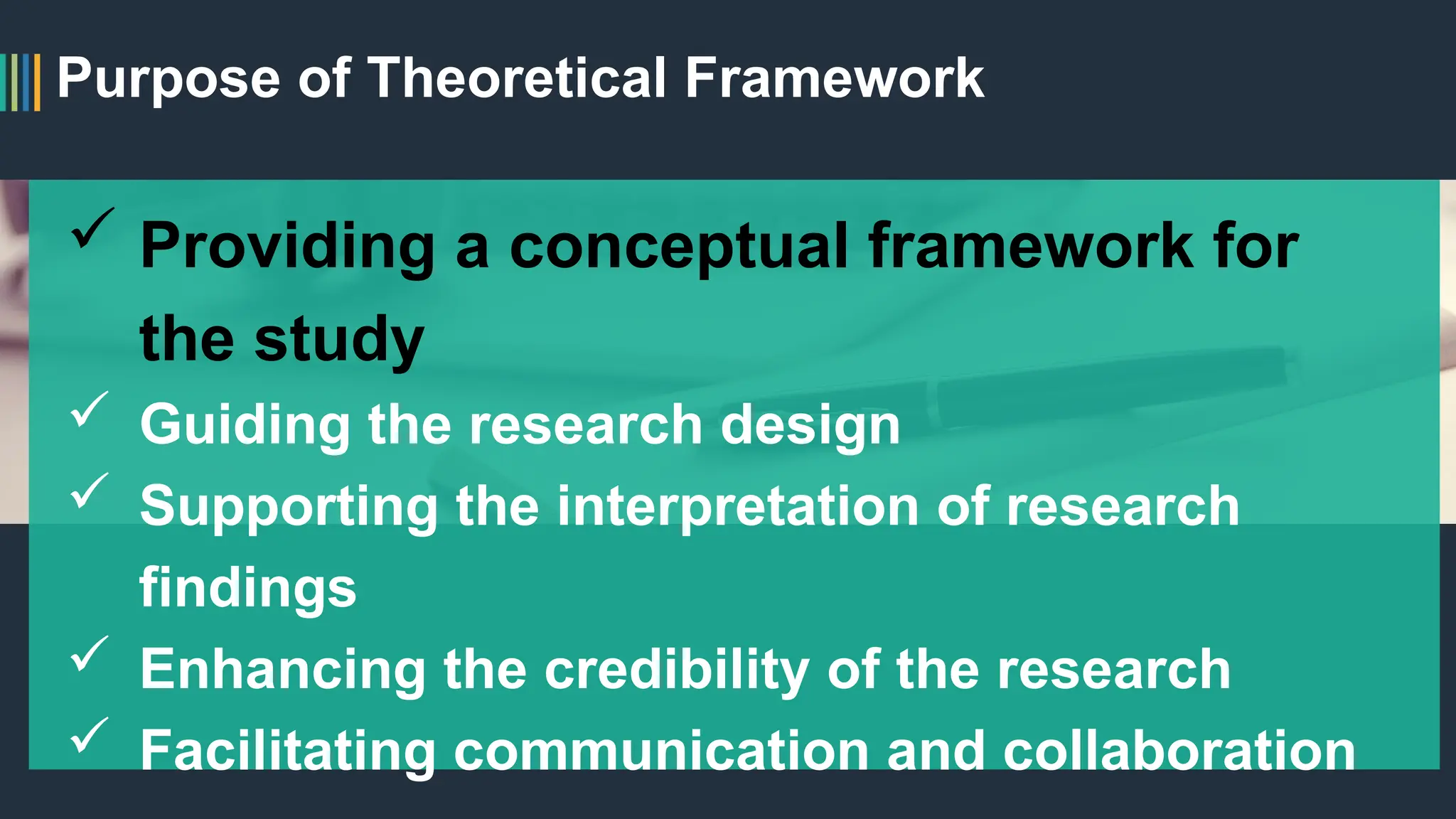 Purpose of Theoretical Framework

✓ Providing a conceptual framework for the study
✓ Guiding the research design
✓ Supporting the interpretation of research findings
✓ Enhancing the credibility of the research
✓ Facilitating communication and collaboration